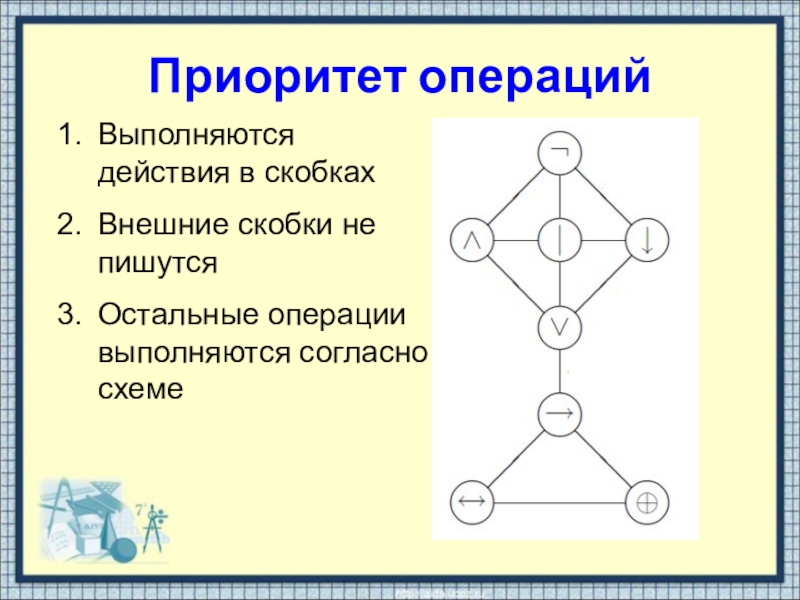 Приоритет операций

1. Выполняются действия в скобках
2. Внешние скобки не пишутся
3. Остальные операции выполняются согласно схеме

$\neg$

$\wedge$

$|$

$\downarrow$

$\vee$

$\rightarrow$

$\leftrightarrow$

$\oplus$